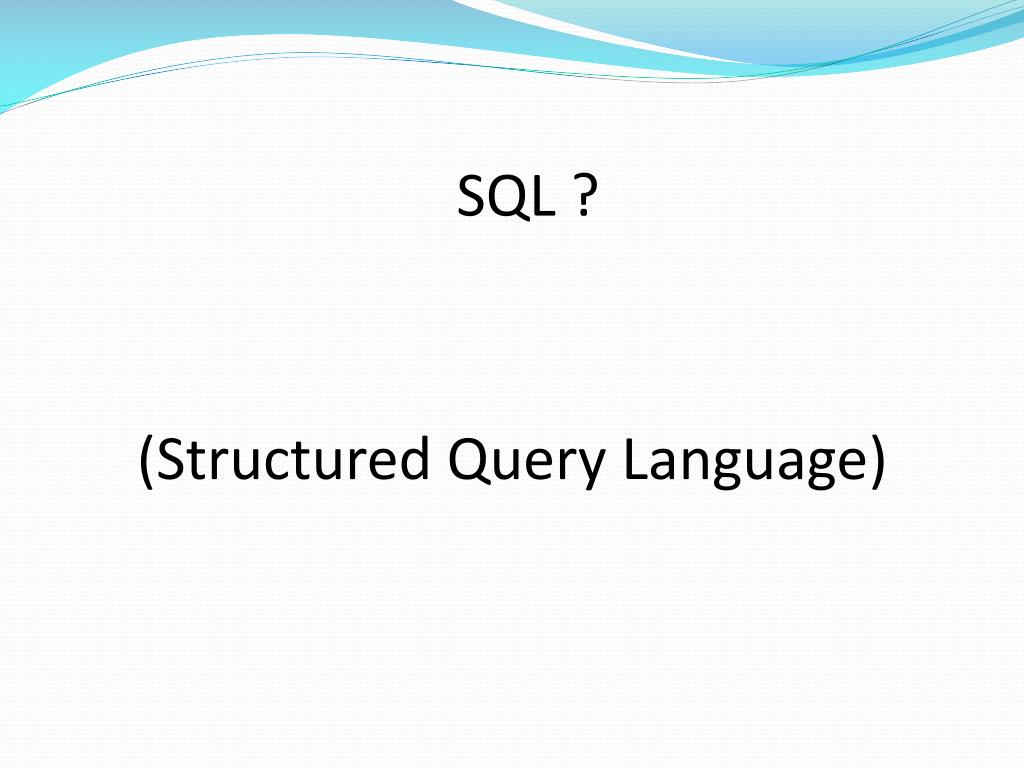 SQL ?

(Structured Query Language)